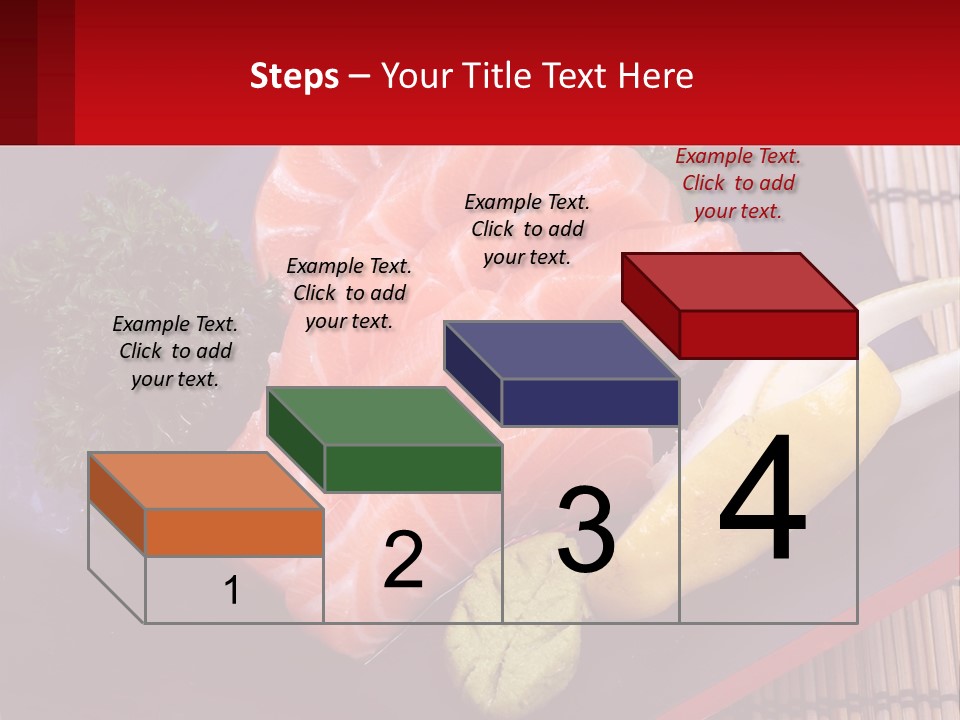 Steps – Your Title Text Here

Example Text. Click to add your text.

Example Text. Click to add your text.

Example Text. Click to add your text.

Example Text. Click to add your text.

1

2

3

4